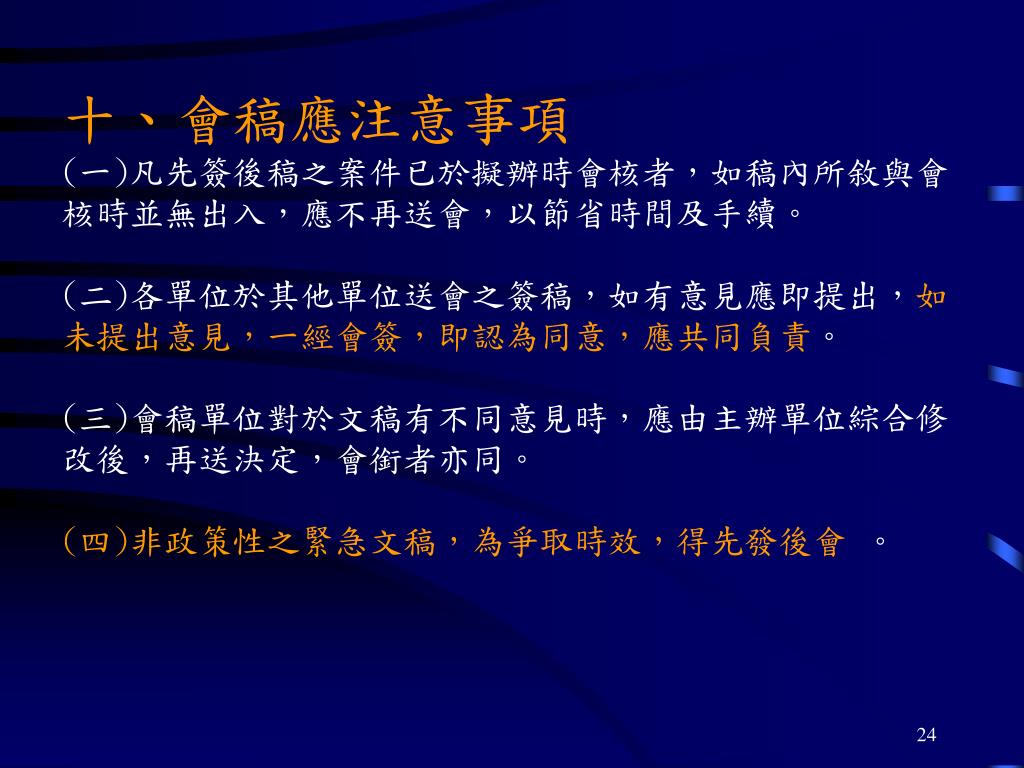 十、會稿應注意事項

(一)凡先簽後稿之案件已於擬辦時會核者，如稿內所敘與會核時並無出入，應不再送會，以節省時間及手續。

(二)各單位於其他單位送會之簽稿，如有意見應即提出，如未提出意見，一經會簽，即認為同意，應共同負責。

(三)會稿單位對於文稿有不同意見時，應由主辦單位綜合修改後，再送決定，會銜者亦同。

(四)非政策性之緊急文稿，為爭取時效，得先發後會 。

24